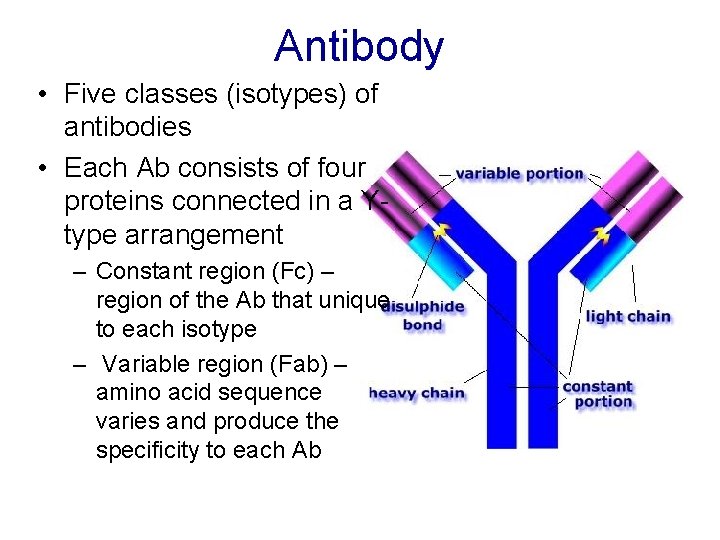 Antibody

• Five classes (isotypes) of antibodies

• Each Ab consists of four proteins connected in a Y-type arrangement

– Constant region (Fc) – region of the Ab that unique to each isotype

– Variable region (Fab) – amino acid sequence varies and produce the specificity to each Ab

variable portion

disulphide bond

light chain

heavy chain

constant portion